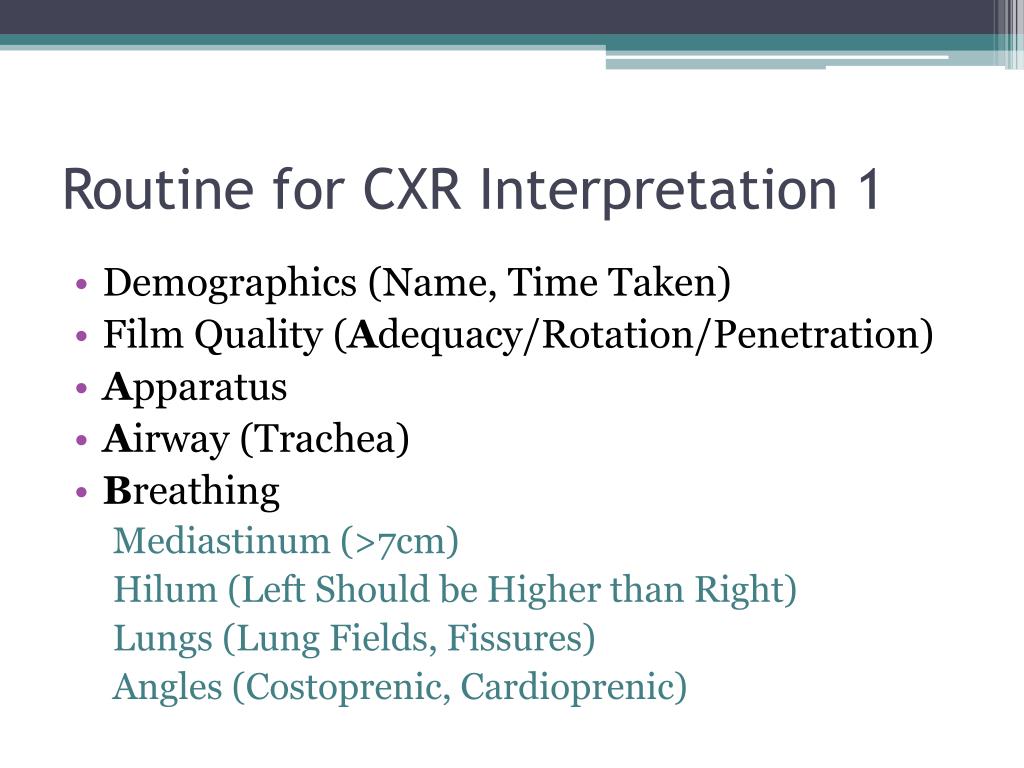 Routine for CXR Interpretation 1

• Demographics (Name, Time Taken)
• Film Quality (Adequacy/Rotation/Penetration)
• Apparatus
• Airway (Trachea)
• Breathing

Mediastinum (>7cm)
Hilum (Left Should be Higher than Right)
Lungs (Lung Fields, Fissures)
Angles (Costoprenic, Cardioprenic)